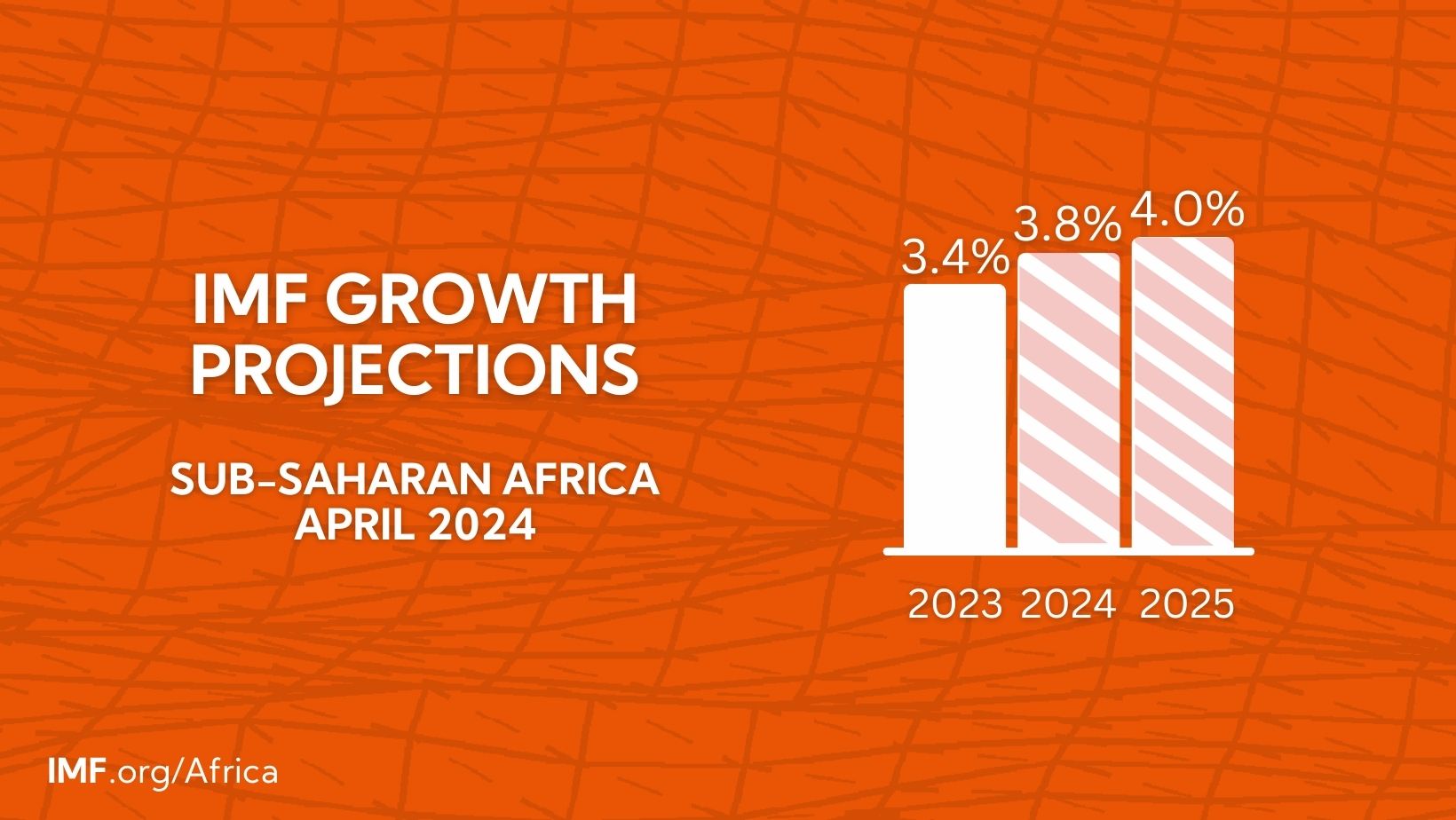 IMF GROWTH PROJECTIONS

SUB-SAHARAN AFRICA
APRIL 2024

3.4%
3.8%
4.0%

2023 2024 2025

IMF.org/Africa